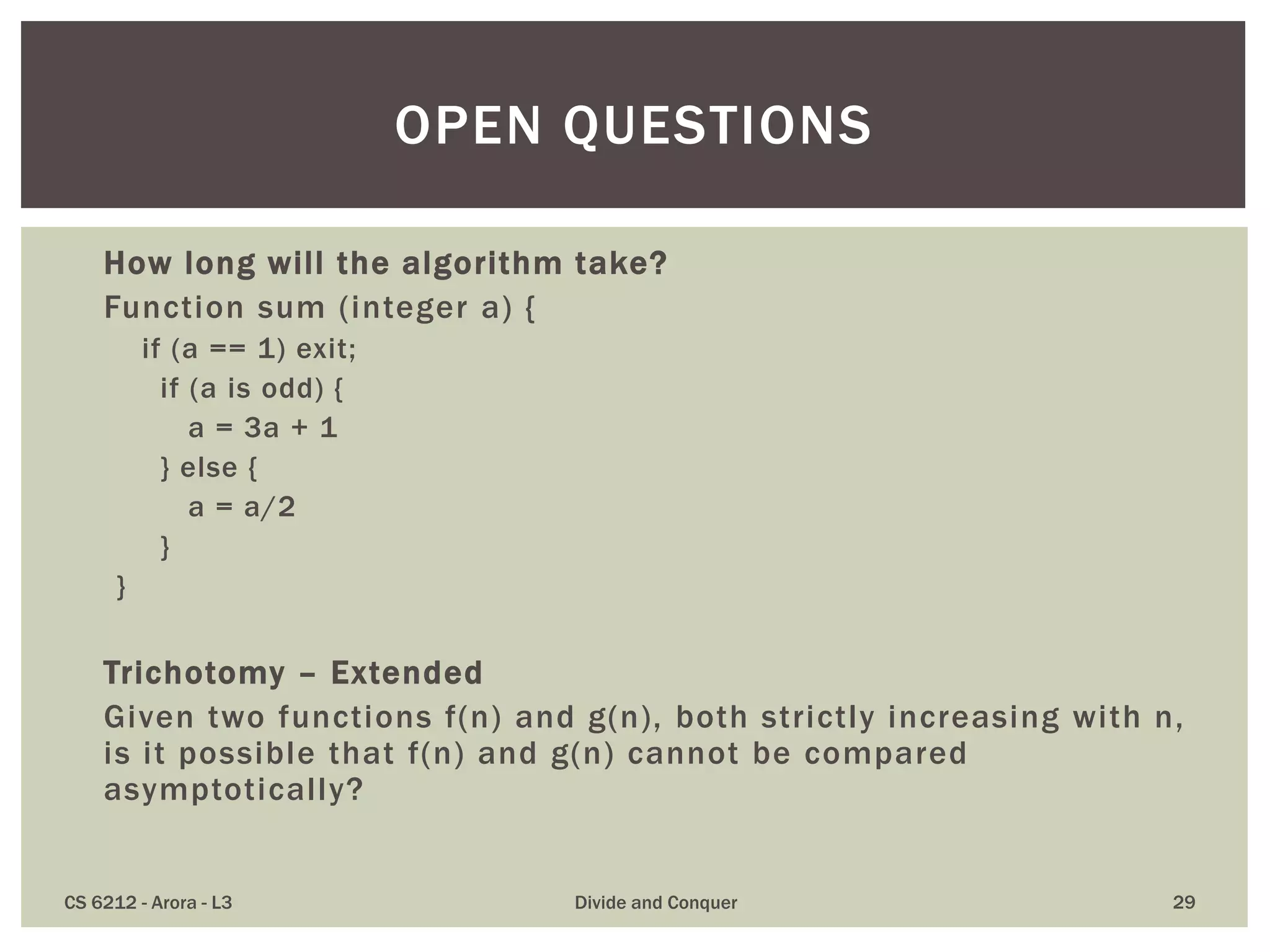 OPEN QUESTIONS

How long will the algorithm take?

Function sum (integer a) {
if (a == 1) exit;
if (a is odd) {
a = 3a + 1
} else {
a = a/2
}
}

Trichotomy – Extended

Given two functions f(n) and g(n), both strictly increasing with n, is it possible that f(n) and g(n) cannot be compared asymptotically?

CS 6212 - Arora - L3

Divide and Conquer

29